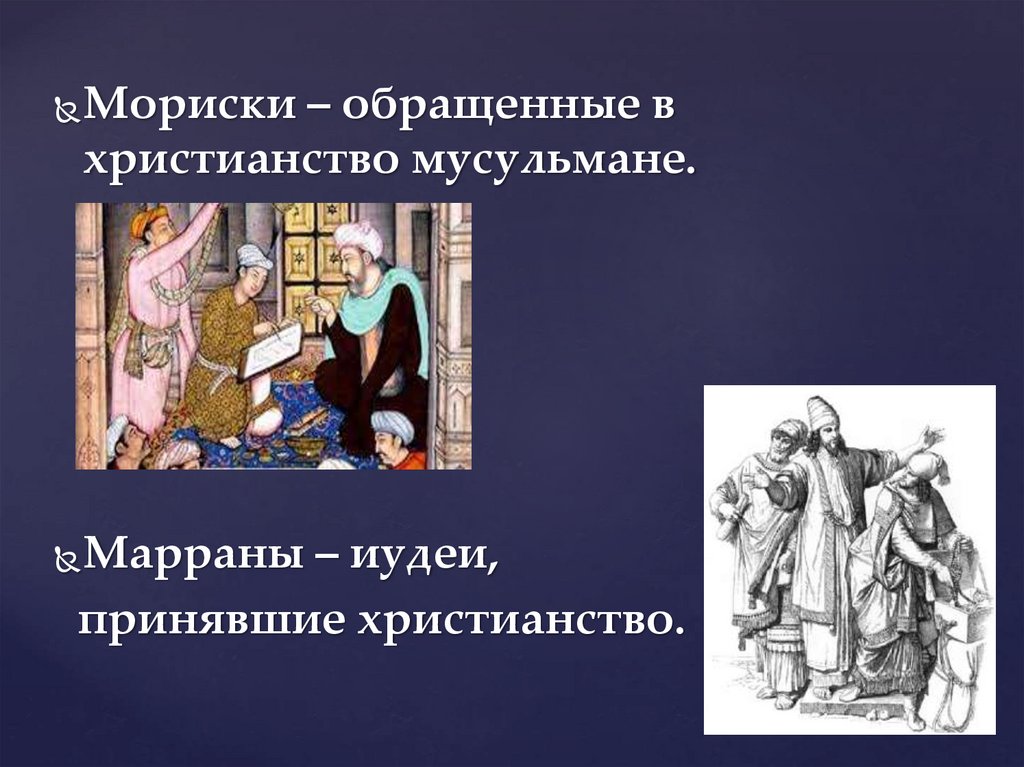 Мориски – обращенные в христианство мусульмане.

Марраны – иудеи, принявшие христианство.